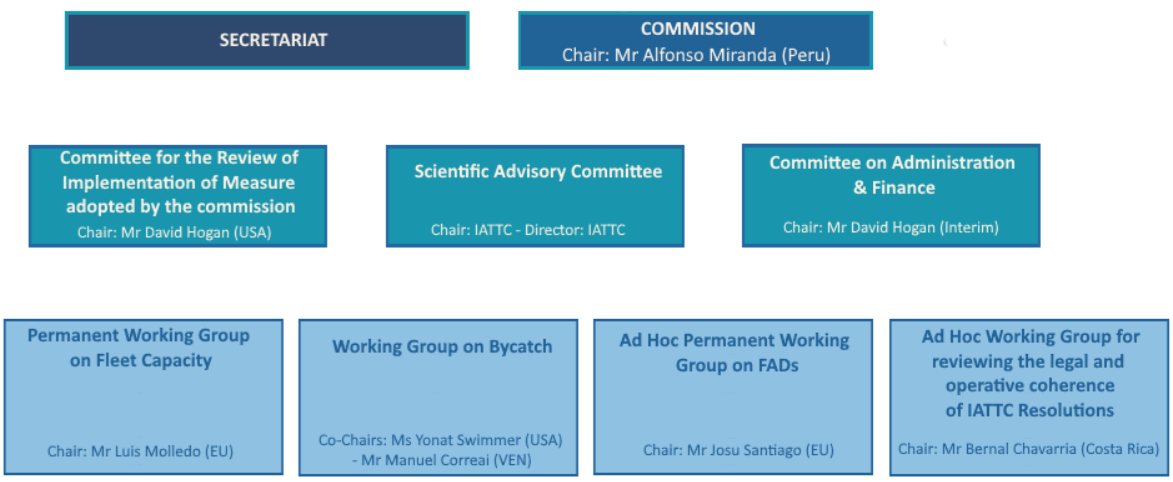 SECRETARIAT

COMMISSION
Chair: Mr Alfonso Miranda (Peru)

Committee for the Review of Implementation of Measure adopted by the commission
Chair: Mr David Hogan (USA)

Scientific Advisory Committee
Chair: IATTC - Director: IATTC

Committee on Administration & Finance
Chair: Mr David Hogan (Interim)

Permanent Working Group on Fleet Capacity
Chair: Mr Luis Molledo (EU)

Working Group on Bycatch
Co-Chairs: Ms Yonat Swimmer (USA) - Mr Manuel Correai (VEN)

Ad Hoc Permanent Working Group on FADs
Chair: Mr Josu Santiago (EU)

Ad Hoc Working Group for reviewing the legal and operative coherence of IATTC Resolutions
Chair: Mr Bernal Chavarria (Costa Rica)